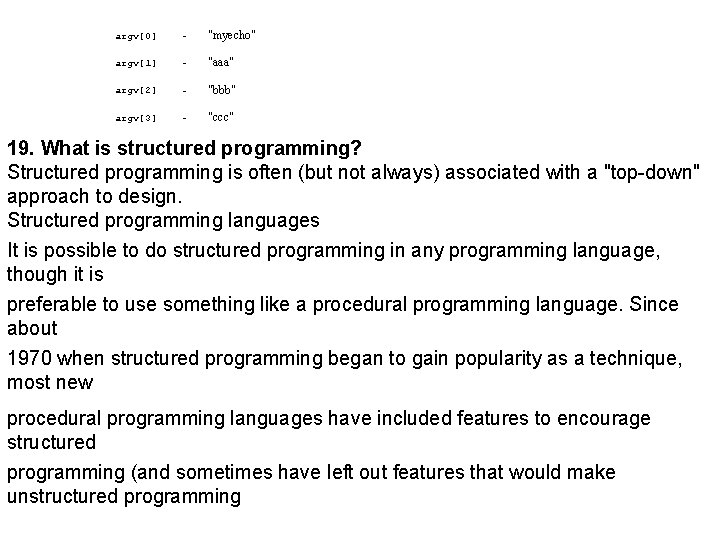 argv[0] - "myecho"

argv[1] - "aaa"

argv[2] - "bbb"

argv[3] - "ccc"

19. What is structured programming?

Structured programming is often (but not always) associated with a "top-down" approach to design.

Structured programming languages

It is possible to do structured programming in any programming language, though it is

preferable to use something like a procedural programming language. Since about

1970 when structured programming began to gain popularity as a technique, most new

procedural programming languages have included features to encourage structured

programming (and sometimes have left out features that would make unstructured programming